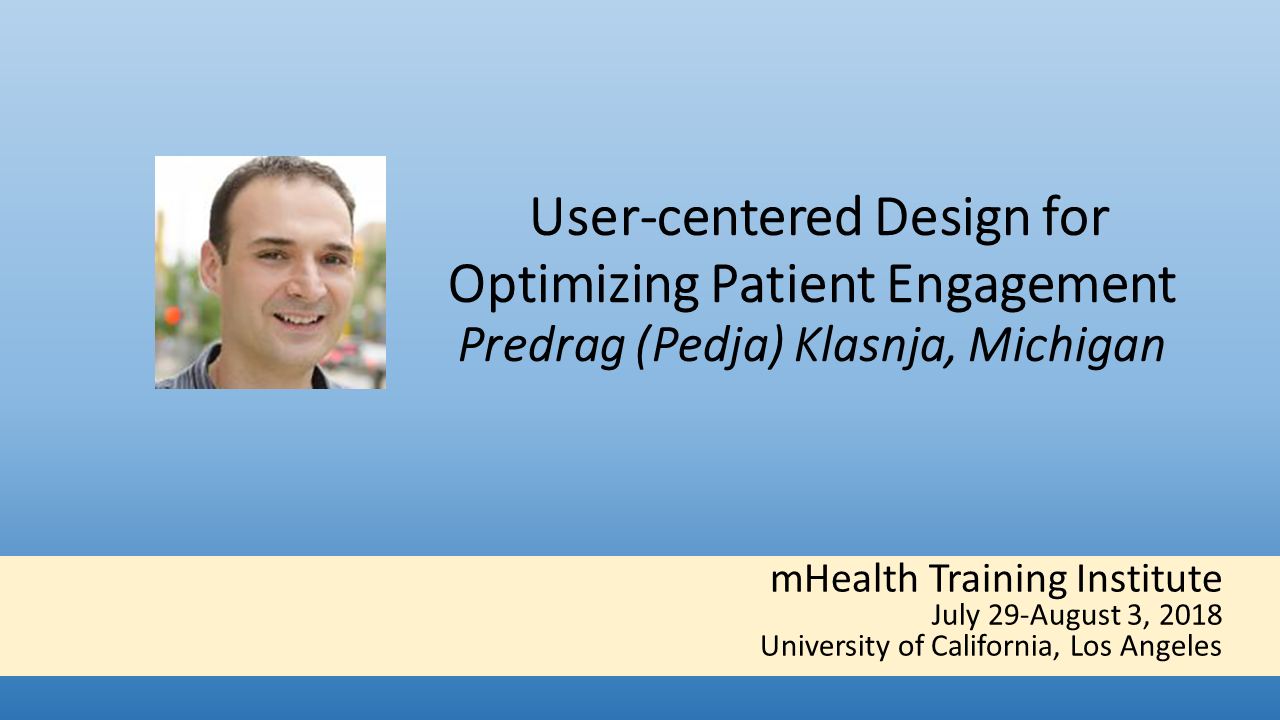 User-centered Design for Optimizing Patient Engagement
Predrag (Pedja) Klasnja, Michigan

mHealth Training Institute
July 29-August 3, 2018
University of California, Los Angeles